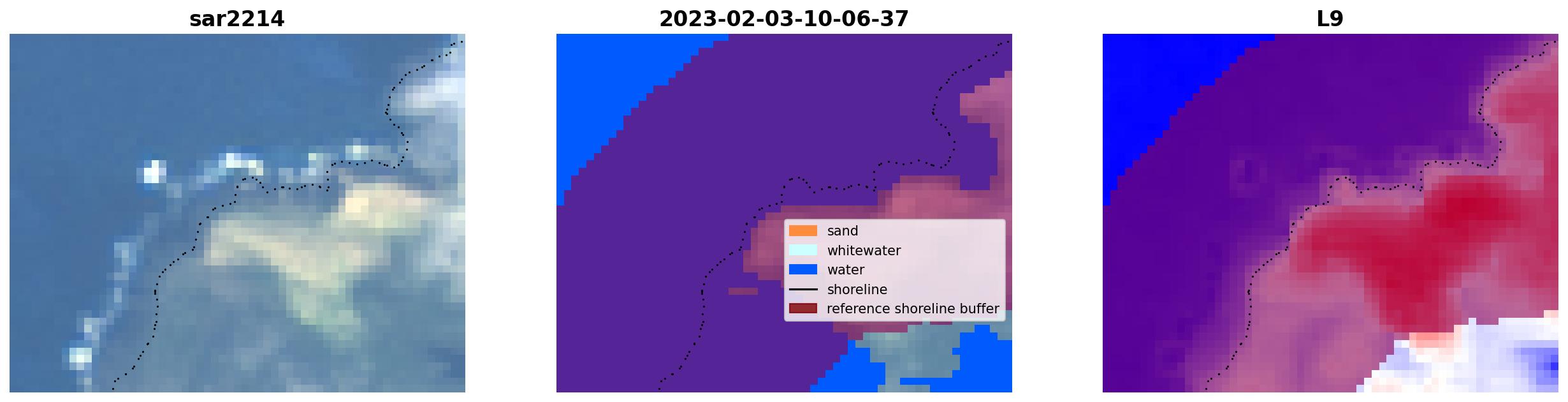 sar2214

2023-02-03-10-06-37

sand
whitewater
water
shoreline
reference shoreline buffer

L9